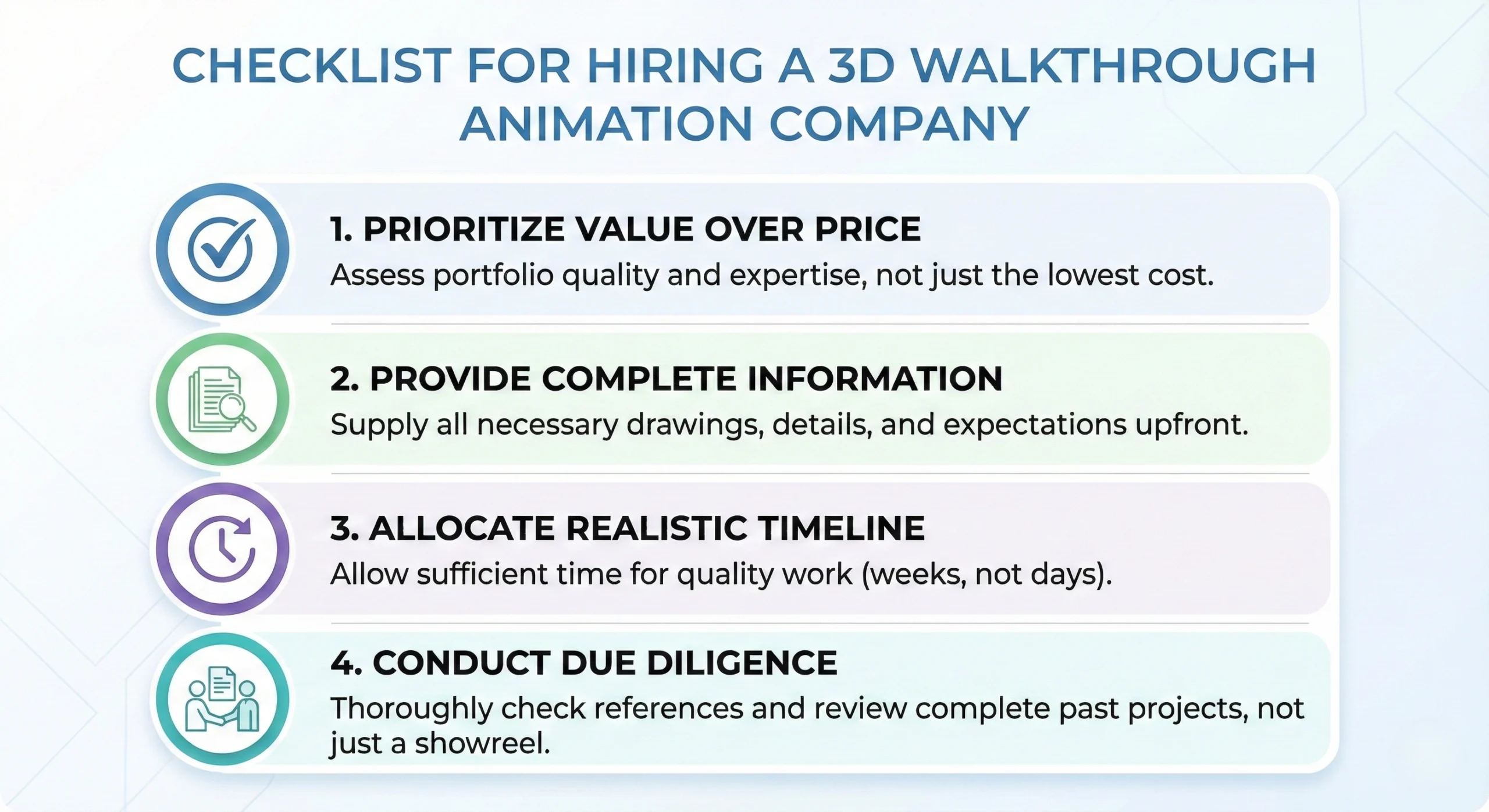 CHECKLIST FOR HIRING A 3D WALKTHROUGH ANIMATION COMPANY

1. PRIORITIZE VALUE OVER PRICE
Assess portfolio quality and expertise, not just the lowest cost.

2. PROVIDE COMPLETE INFORMATION
Supply all necessary drawings, details, and expectations upfront.

3. ALLOCATE REALISTIC TIMELINE
Allow sufficient time for quality work (weeks, not days).

4. CONDUCT DUE DILIGENCE
Thoroughly check references and review complete past projects, not just a showreel.